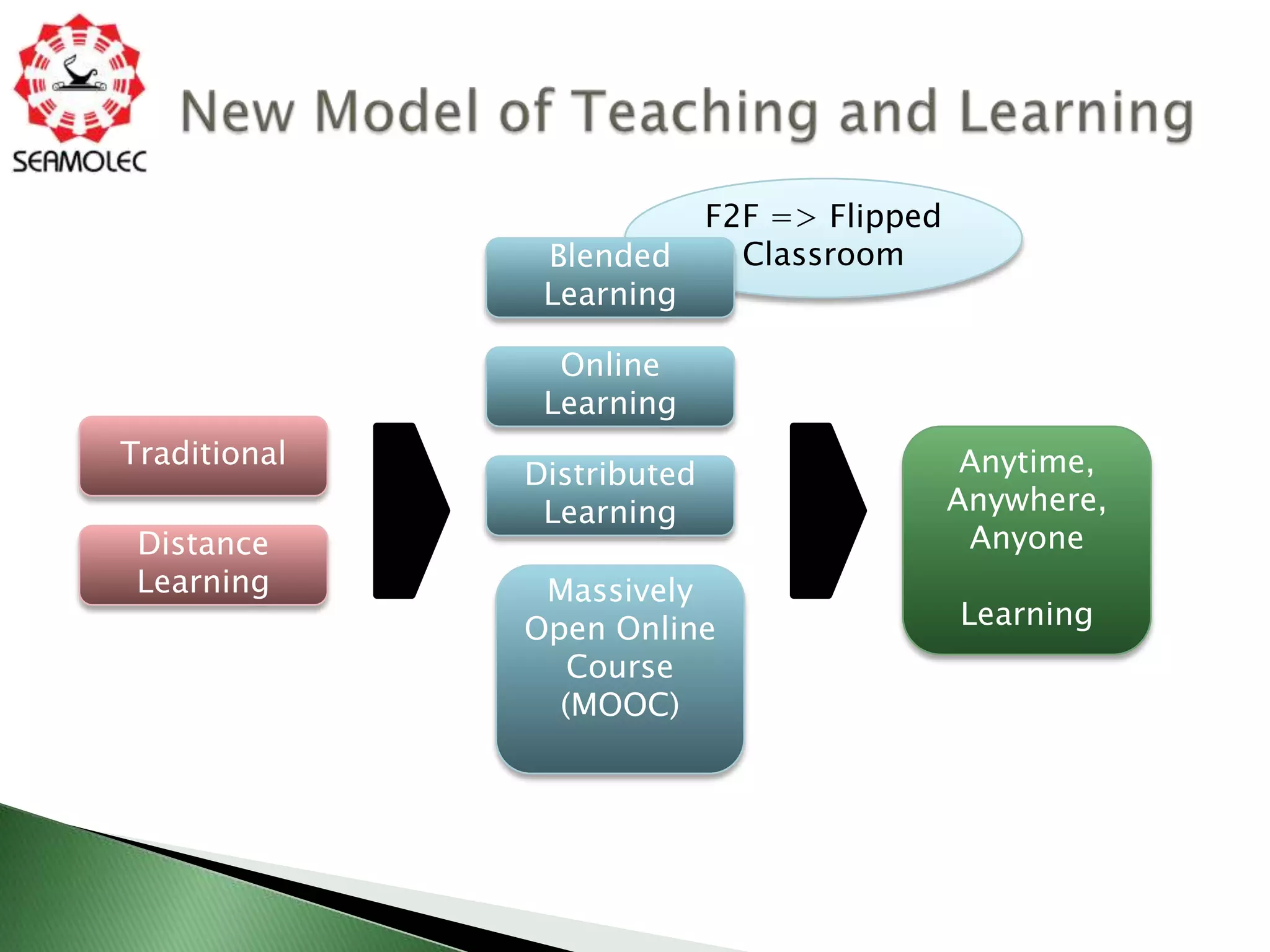 SEAMOLEC

New Model of Teaching and Learning

F2F => Flipped Classroom

Traditional

Distance Learning

Blended Learning

Online Learning

Distributed Learning

Massively Open Online Course (MOOC)

Anytime, Anywhere, Anyone

Learning